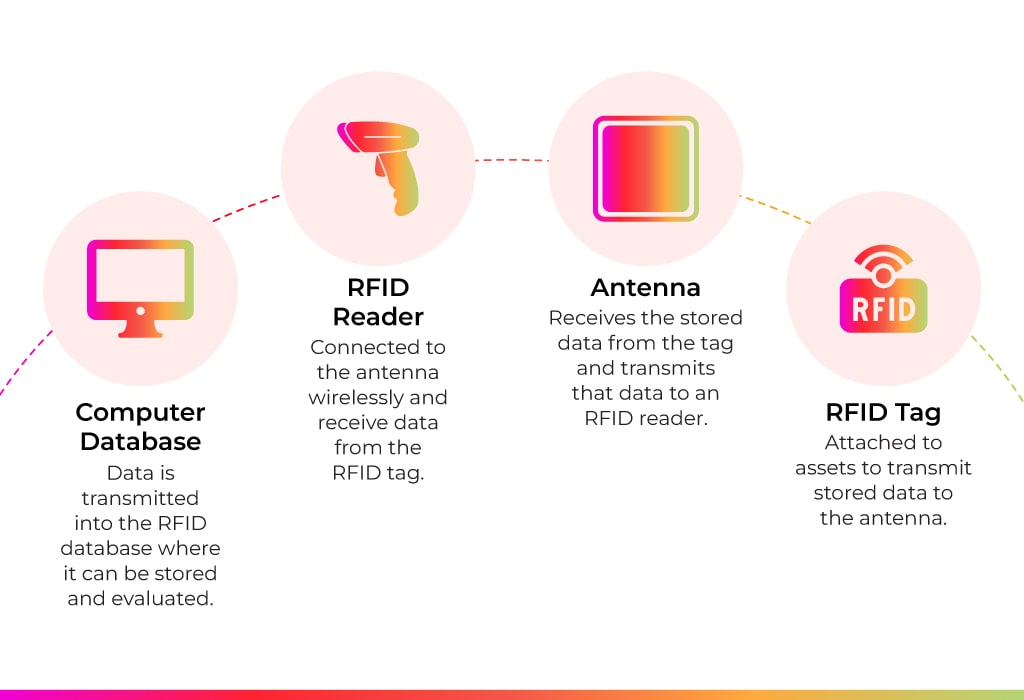 Computer Database
Data is transmitted into the RFID database where it can be stored and evaluated.

RFID Reader
Connected to the antenna wirelessly and receive data from the RFID tag.

Antenna
Receives the stored data from the tag and transmits that data to an RFID reader.

RFID

RFID Tag
Attached to assets to transmit stored data to the antenna.